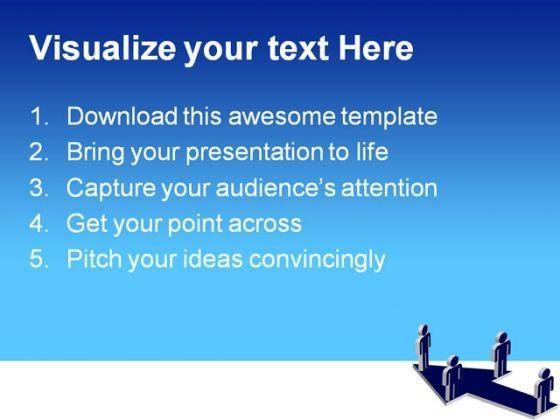 Visualize your text Here

1. Download this awesome template
2. Bring your presentation to life
3. Capture your audience's attention
4. Get your point across
5. Pitch your ideas convincingly